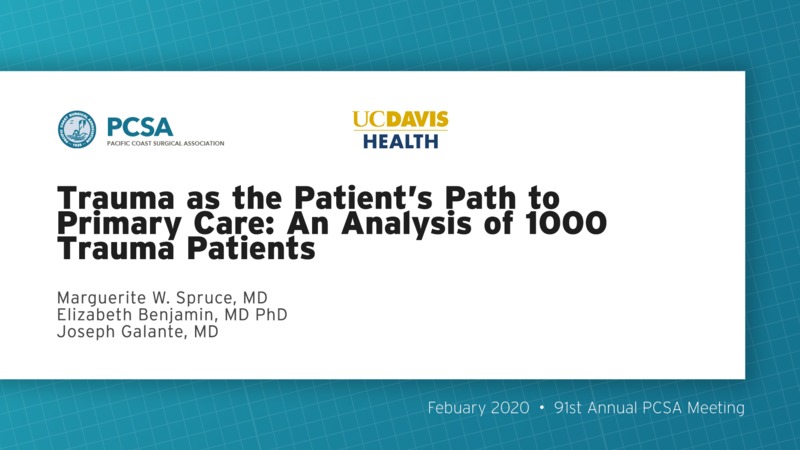 PCSA
PACIFIC COAST SURGICAL ASSOCIATION

UCDAVIS
HEALTH

Trauma as the Patient's Path to Primary Care: An Analysis of 1000 Trauma Patients

Marguerite W. Spruce, MD
Elizabeth Benjamin, MD PhD
Joseph Galante, MD

Febuary 2020 • 91st Annual PCSA Meeting